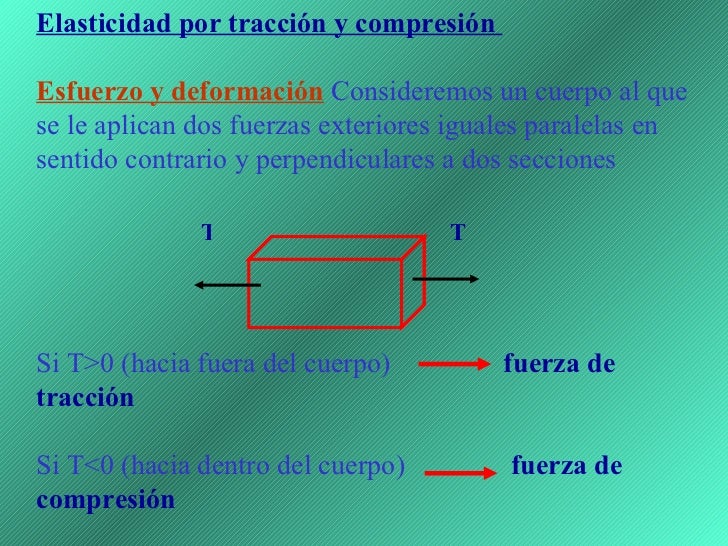 Elasticidad por tracción y compresión

Esfuerzo y deformación Consideremos un cuerpo al que se le aplican dos fuerzas exteriores iguales paralelas en sentido contrario y perpendiculares a dos secciones

T T

Si T>0 (hacia fuera del cuerpo) fuerza de tracción

Si T<0 (hacia dentro del cuerpo) fuerza de compresión